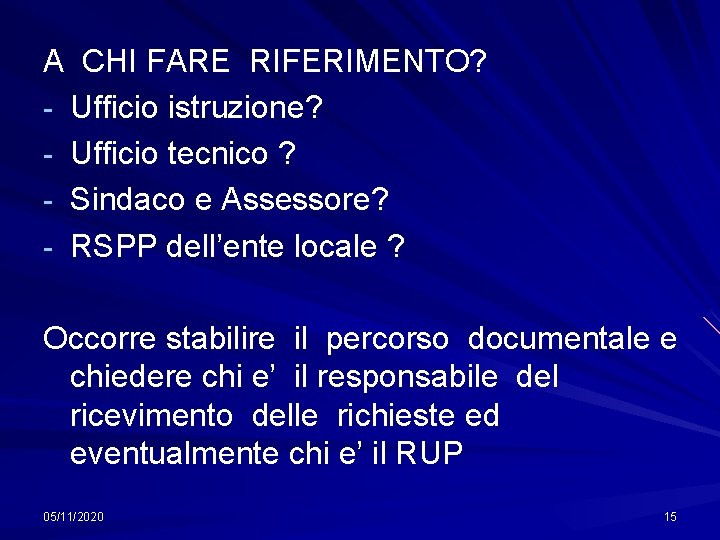 A CHI FARE RIFERIMENTO?
- Ufficio istruzione?
- Ufficio tecnico ?
- Sindaco e Assessore?
- RSPP dell’ente locale ?

Occorre stabilire il percorso documentale e chiedere chi e’ il responsabile del ricevimento delle richieste ed eventualmente chi e’ il RUP

05/11/2020

15